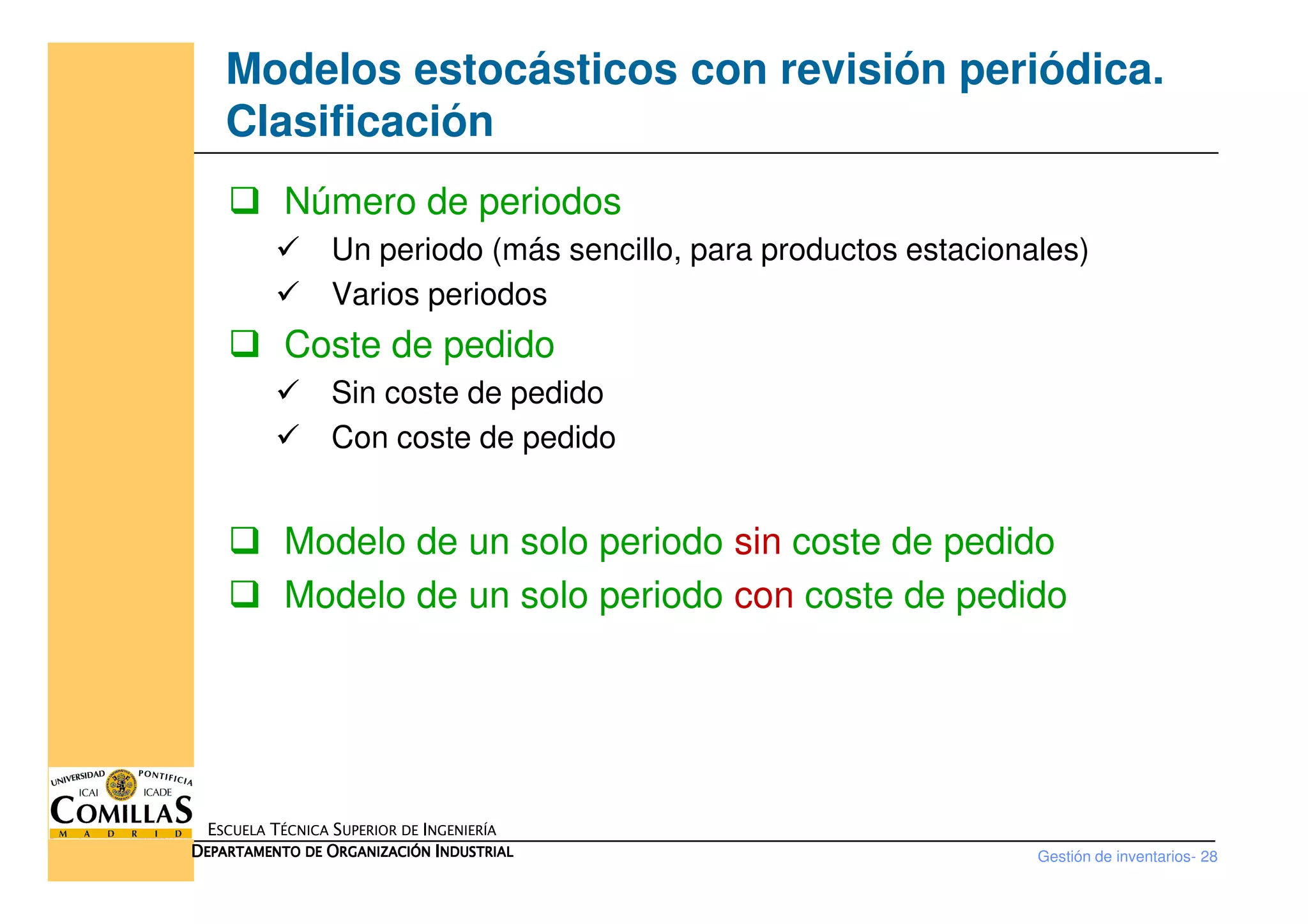 Modelos estocásticos con revisión periódica. Clasificación

❑ Número de periodos
✓ Un periodo (más sencillo, para productos estacionales)
✓ Varios periodos
❑ Coste de pedido
✓ Sin coste de pedido
✓ Con coste de pedido

❑ Modelo de un solo periodo sin coste de pedido
❑ Modelo de un solo periodo con coste de pedido

UNIVERSIDAD PONTIFICIA
ICAI ICADE
COMILLAS
MADRID

ESCUELA TÉCNICA SUPERIOR DE INGENIERÍA
DEPARTAMENTO DE ORGANIZACIÓN INDUSTRIAL

Gestión de inventarios- 28